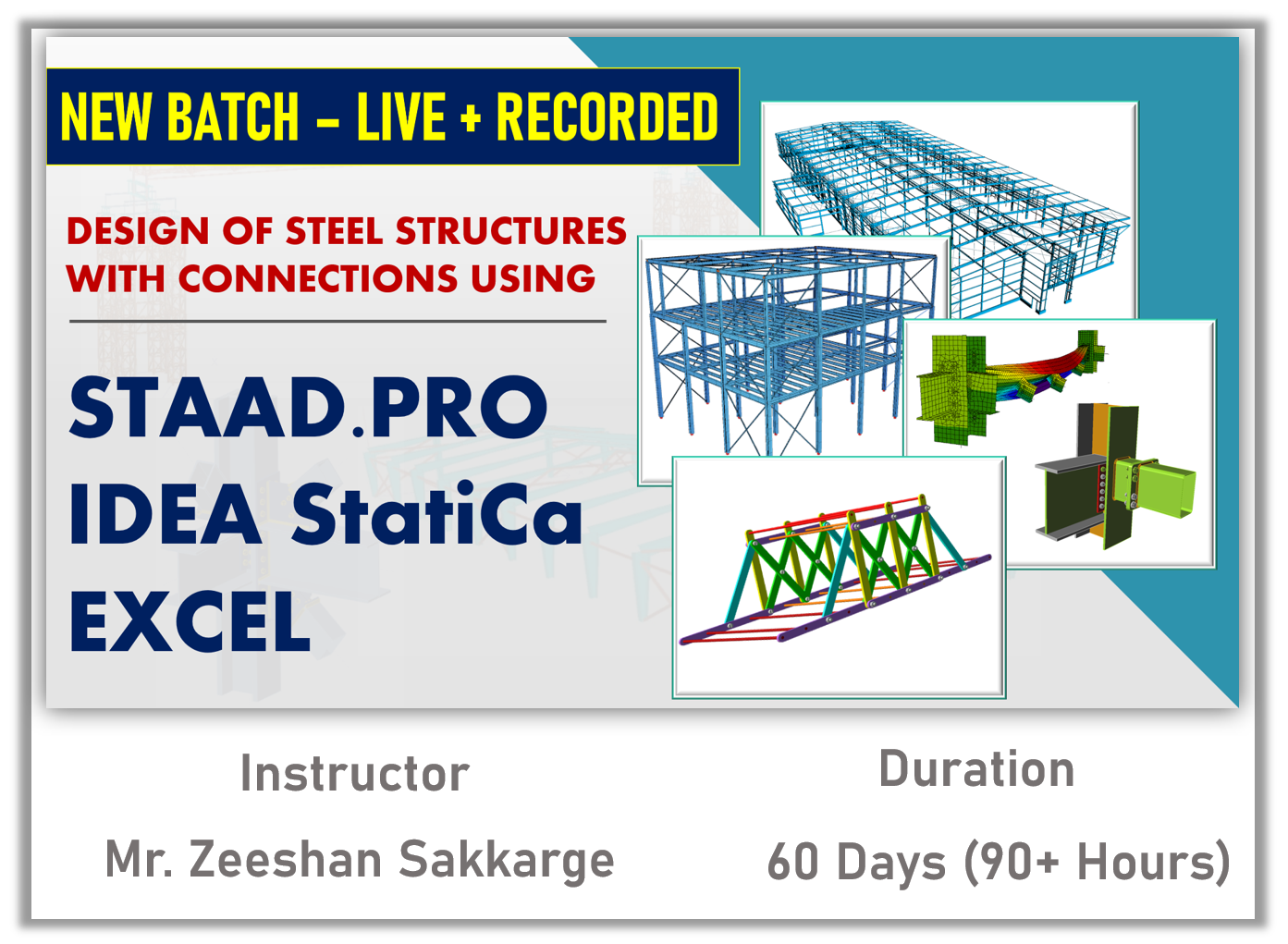 NEW BATCH – LIVE + RECORDED

DESIGN OF STEEL STRUCTURES WITH CONNECTIONS USING

STAAD.PRO
IDEA StatiCa
EXCEL

Instructor

Mr. Zeeshan Sakkarge

Duration

60 Days (90+ Hours)